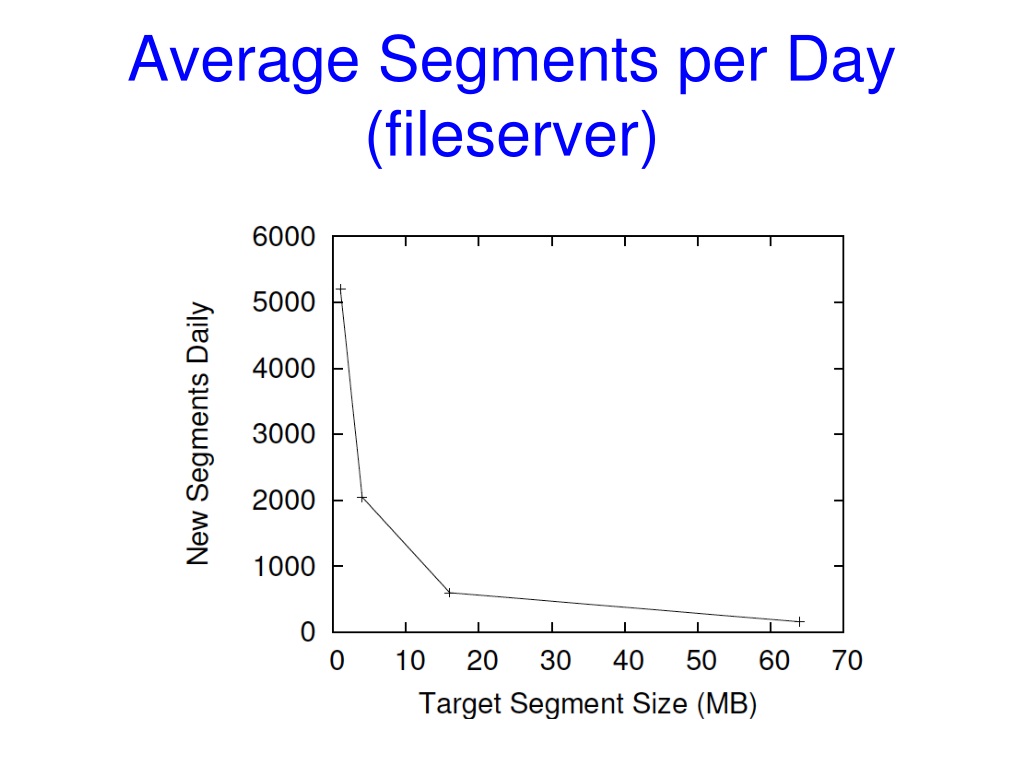 Average Segments per Day (fileserver)

New Segments Daily

6000
5000
4000
3000
2000
1000
0

0 10 20 30 40 50 60 70

Target Segment Size (MB)